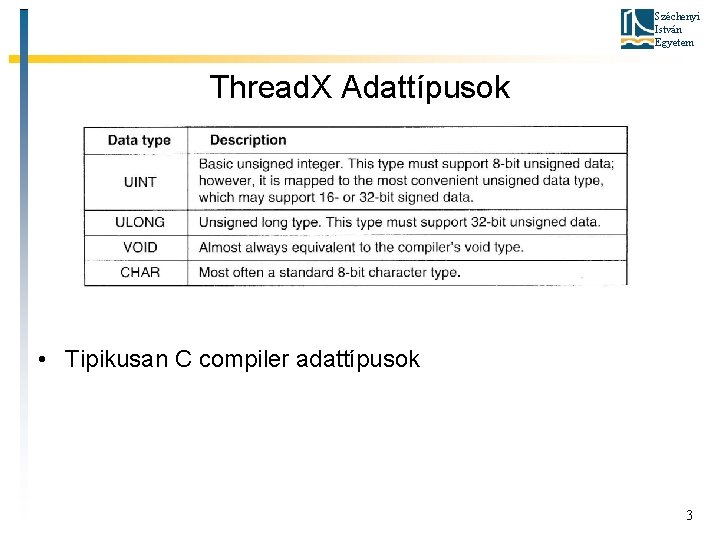 Széchenyi
István
Egyetem

ThreadX Adattípusok

| Data type | Description |
|---|---|
| UINT | Basic unsigned integer. This type must support 8-bit unsigned data; however, it is mapped to the most convenient unsigned data type, which may support 16- or 32-bit signed data. |
| ULONG | Unsigned long type. This type must support 32-bit unsigned data. |
| VOID | Almost always equivalent to the compiler's void type. |
| CHAR | Most often a standard 8-bit character type. |

• Tipikusan C compiler adattípusok

3